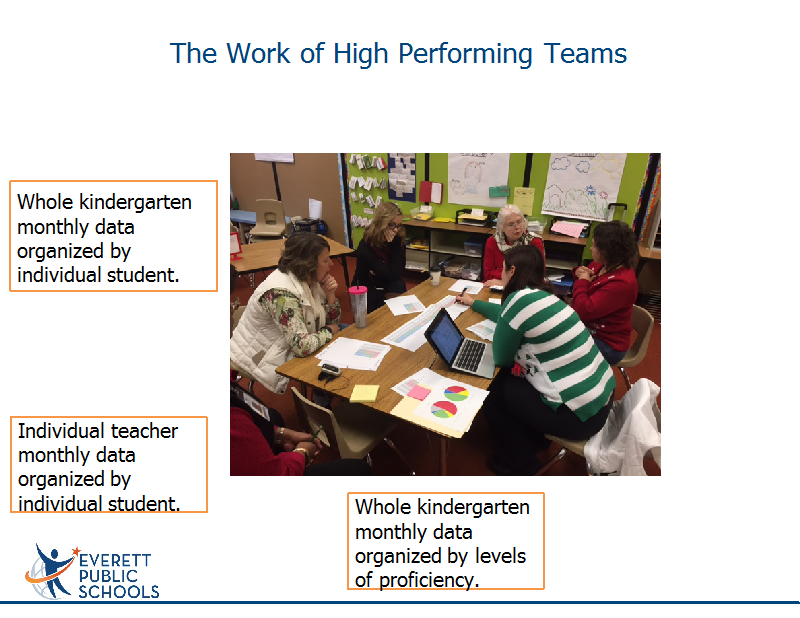 The Work of High Performing Teams

Whole kindergarten monthly data organized by individual student.

Individual teacher monthly data organized by individual student.

Whole kindergarten monthly data organized by levels of proficiency.

EVERETT PUBLIC SCHOOLS